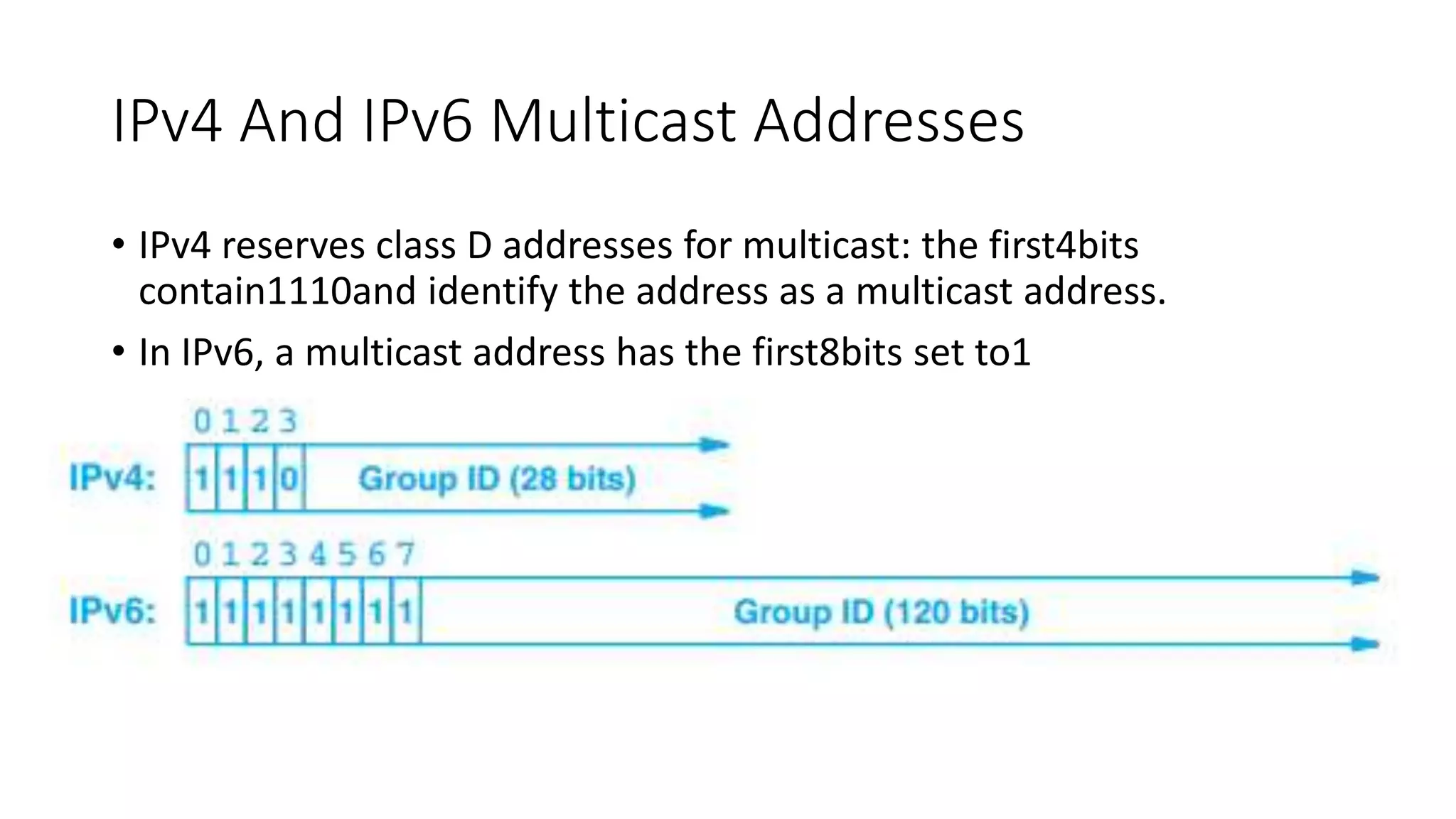 IPv4 And IPv6 Multicast Addresses

• IPv4 reserves class D addresses for multicast: the first4bits contain1110and identify the address as a multicast address.

• In IPv6, a multicast address has the first8bits set to1

0 1 2 3

IPv4: 1 1 1 0 Group ID (28 bits)

0 1 2 3 4 5 6 7

IPv6: 1 1 1 1 1 1 1 1 Group ID (120 bits)